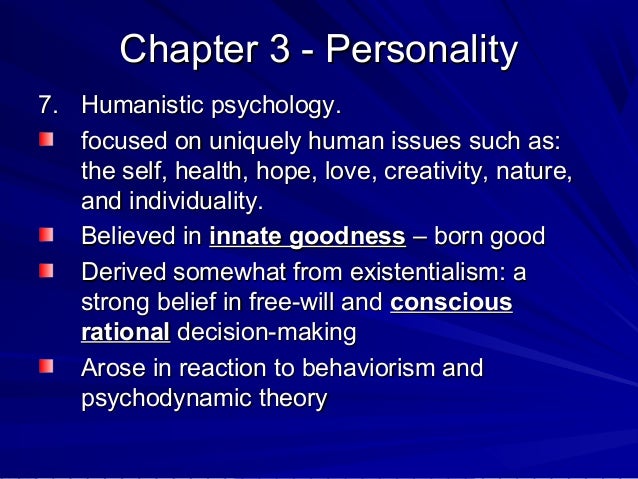 Chapter 3 - Personality

7. Humanistic psychology.

focused on uniquely human issues such as: the self, health, hope, love, creativity, nature, and individuality.

Believed in innate goodness – born good

Derived somewhat from existentialism: a strong belief in free-will and conscious rational decision-making

Arose in reaction to behaviorism and psychodynamic theory